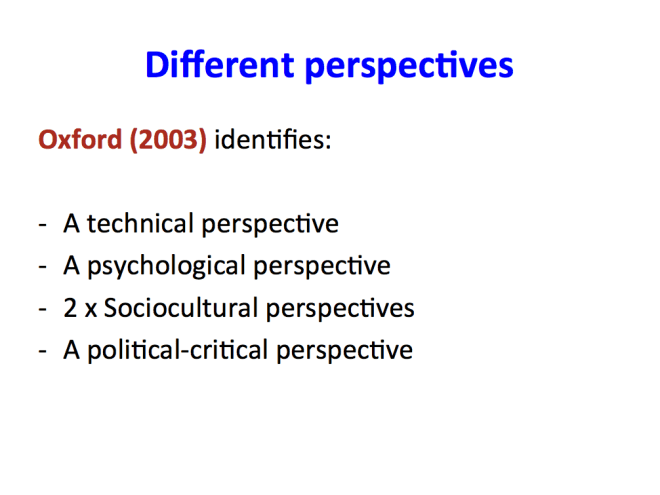 Different perspectives

Oxford (2003) identifies:

- A technical perspective
- A psychological perspective
- 2 x Sociocultural perspectives
- A political-critical perspective